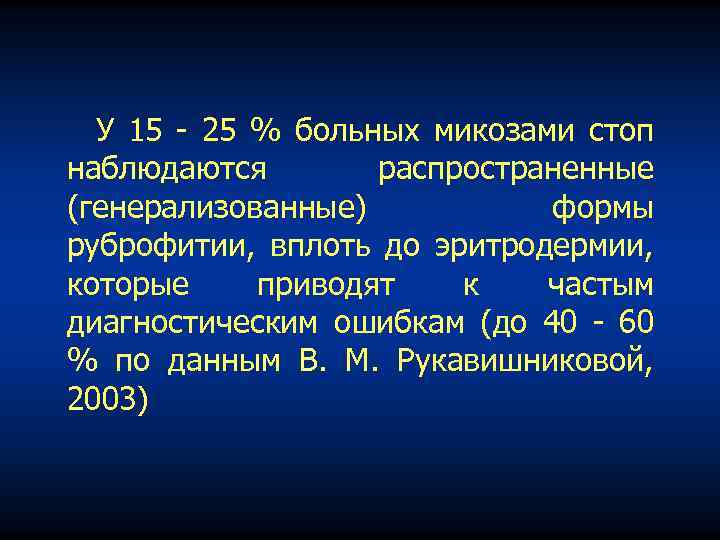 У 15 - 25 % больных микозами стоп наблюдаются распространенные (генерализованные) формы руброфитии, вплоть до эритродермии, которые приводят к частым диагностическим ошибкам (до 40 - 60 % по данным В. М. Рукавишниковой, 2003)